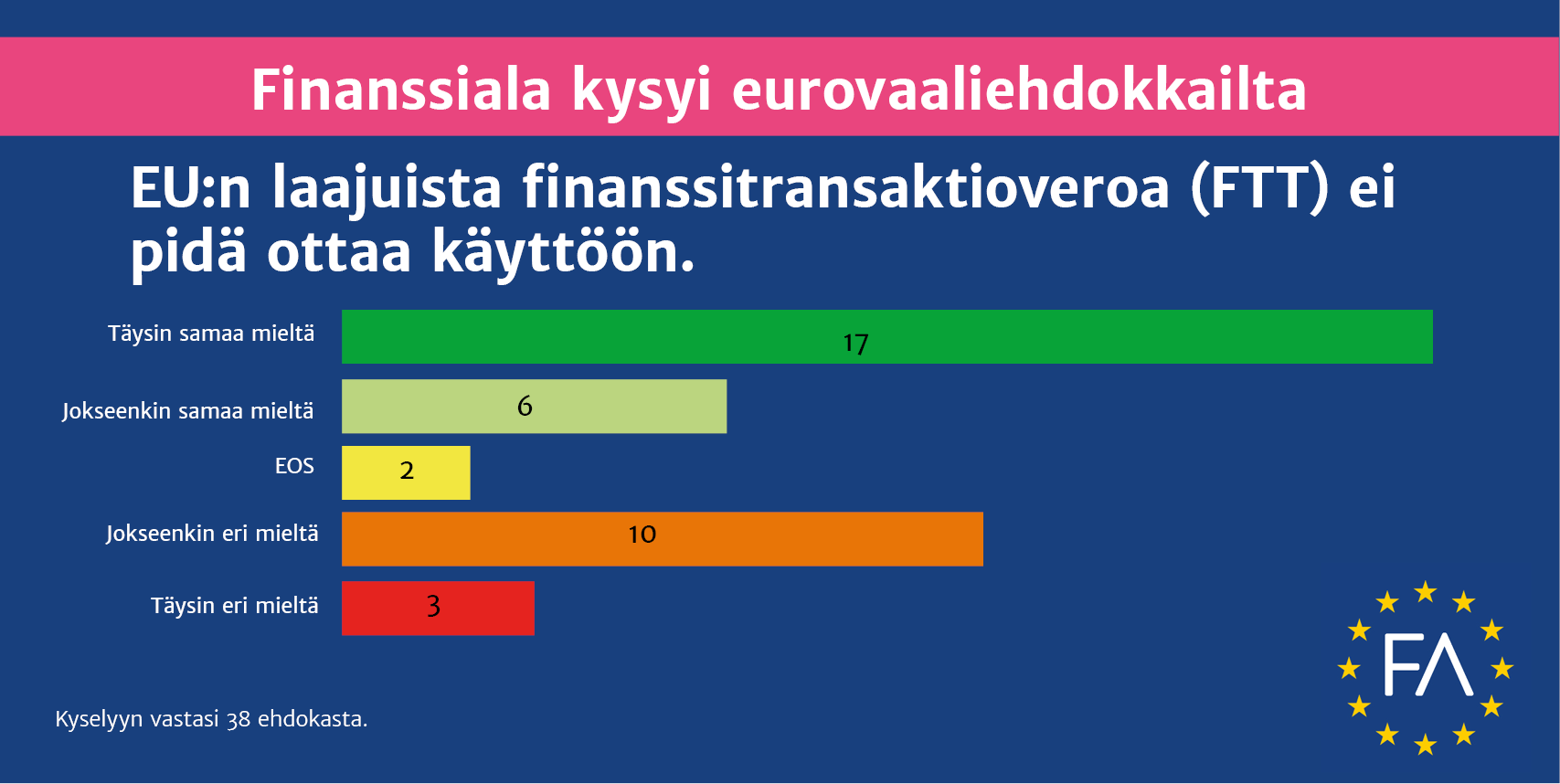 Finanssiala kysyi eurovaaliehdokkailta

EU:n laajuista finanssitransaktioveroa (FTT) ei pidä ottaa käyttöön.

Täysin samaa mieltä 17
Jokseenkin samaa mieltä 6
EOS 2
Jokseenkin eri mieltä 10
Täysin eri mieltä 3

Kyselyyn vastasi 38 ehdokasta.

FA